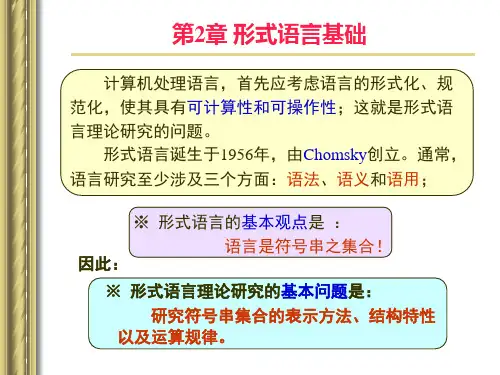 第2章 形式语言基础

计算机处理语言，首先应考虑语言的形式化、规范化，使其具有可计算性和可操作性；这就是形式语言理论研究的问题。

形式语言诞生于1956年，由Chomsky创立。通常，语言研究至少涉及三个方面：语法、语义和语用；

※ 形式语言的基本观点是 ：

语言是符号串之集合！

因此：

※ 形式语言理论研究的基本问题是：

研究符号串集合的表示方法、结构特性以及运算规律。